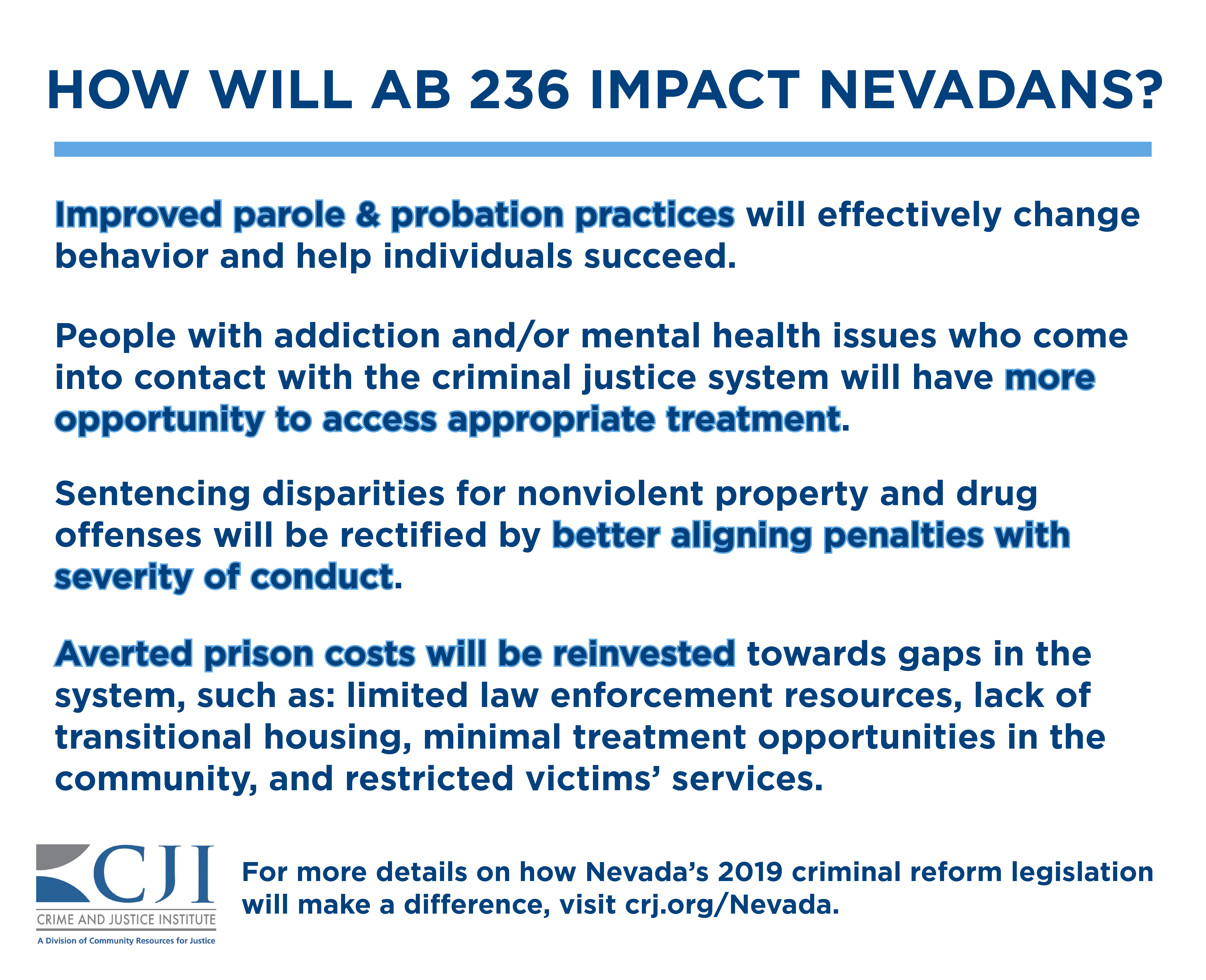 HOW WILL AB 236 IMPACT NEVADANS?

Improved parole & probation practices will effectively change behavior and help individuals succeed.

People with addiction and/or mental health issues who come into contact with the criminal justice system will have more opportunity to access appropriate treatment.

Sentencing disparities for nonviolent property and drug offenses will be rectified by better aligning penalties with severity of conduct.

Averted prison costs will be reinvested towards gaps in the system, such as: limited law enforcement resources, lack of transitional housing, minimal treatment opportunities in the community, and restricted victims' services.

CJI
CRIME AND JUSTICE INSTITUTE
A Division of Community Resources for Justice

For more details on how Nevada's 2019 criminal reform legislation will make a difference, visit crj.org/Nevada.